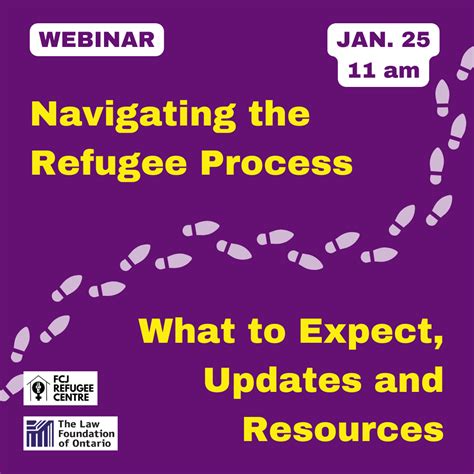 WEBINAR

JAN. 25
11 am

Navigating the Refugee Process

What to Expect, Updates and Resources

FCJ REFUGEE CENTRE

The Law Foundation of Ontario